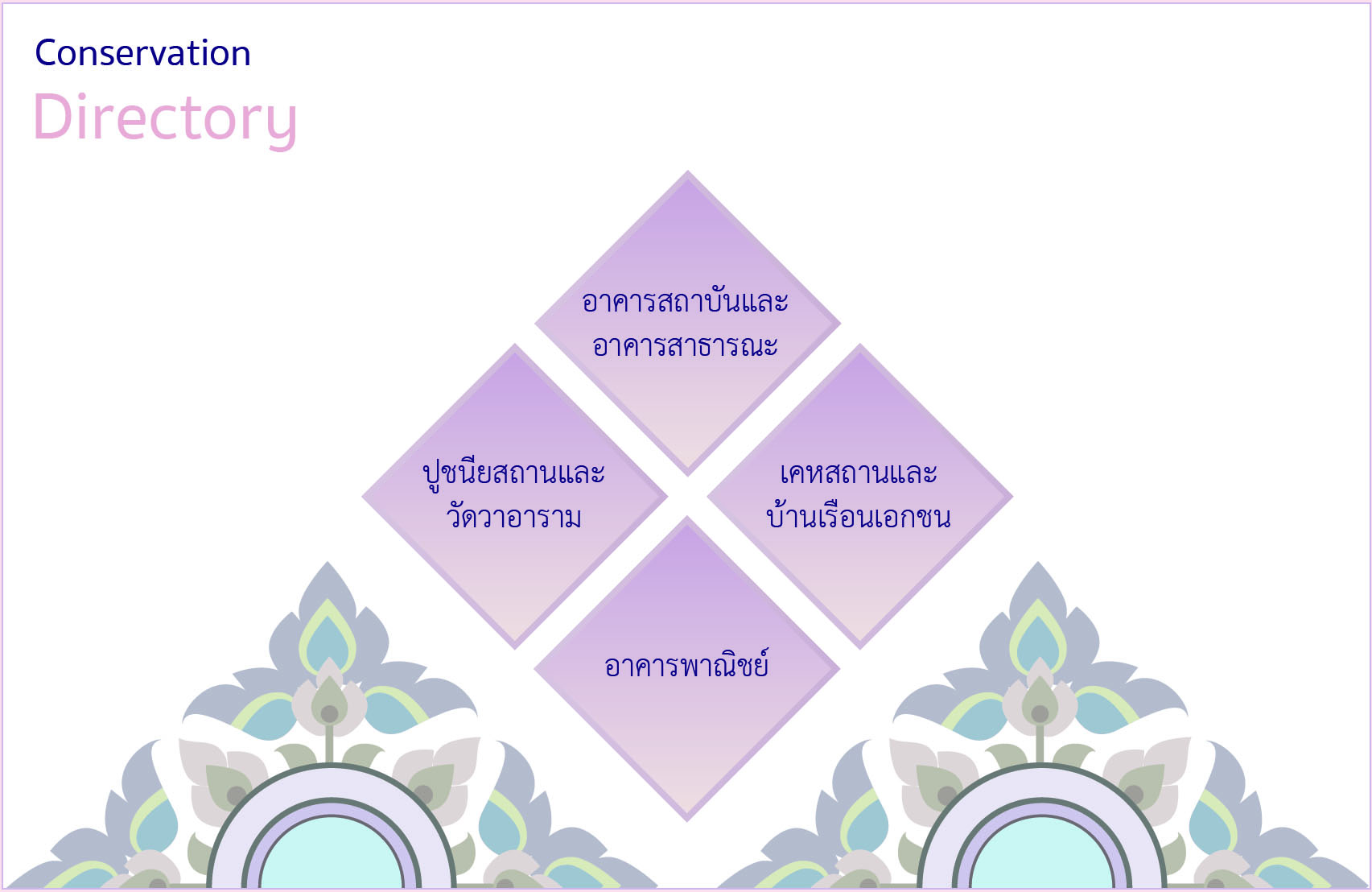 Conservation
Directory

อาคารสถาบันและ
อาคารสาธารณะ

ปูชนียสถานและ
วัดวาอาราม

เคหสถานและ
บ้านเรือนเอกชน

อาคารพาณิชย์